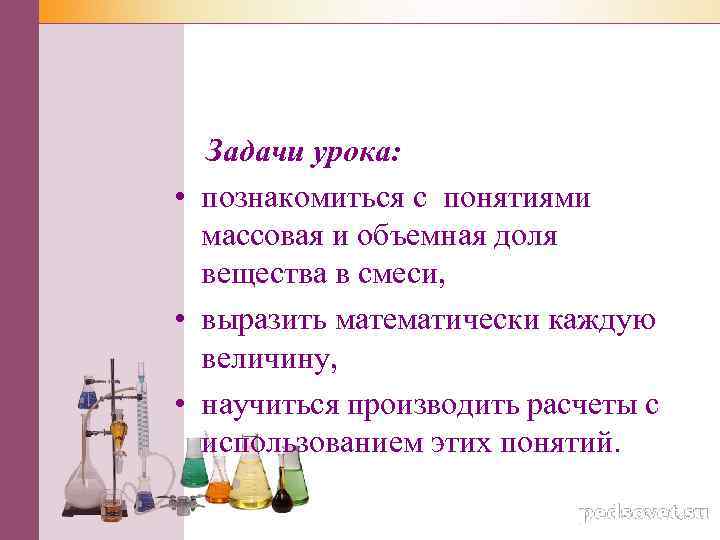 Задачи урока:

• познакомиться с понятиями массовая и объемная доля вещества в смеси,

• выразить математически каждую величину,

• научиться производить расчеты с использованием этих понятий.

pedsovet.su